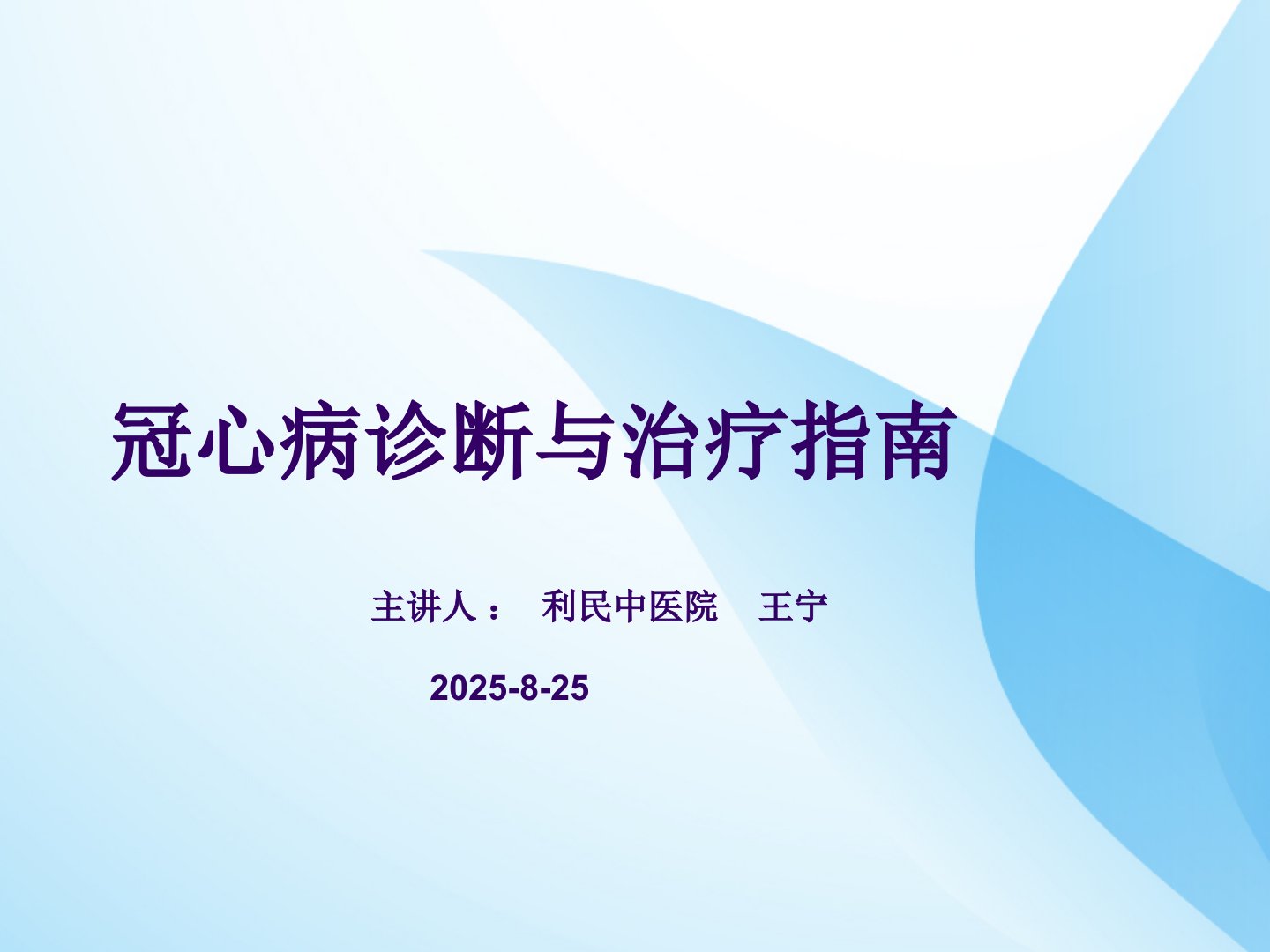 冠心病诊断与治疗指南

主讲人： 利民中医院 王宁

2025-8-25